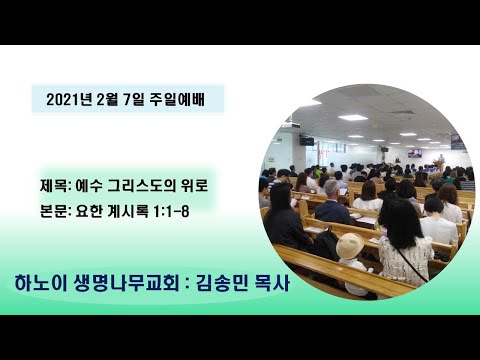 2021년 2월 7일 주일예배

제목: 예수 그리스도의 위로

본문: 요한 계시록 1:1-8

하노이 생명나무교회 : 김송민 목사